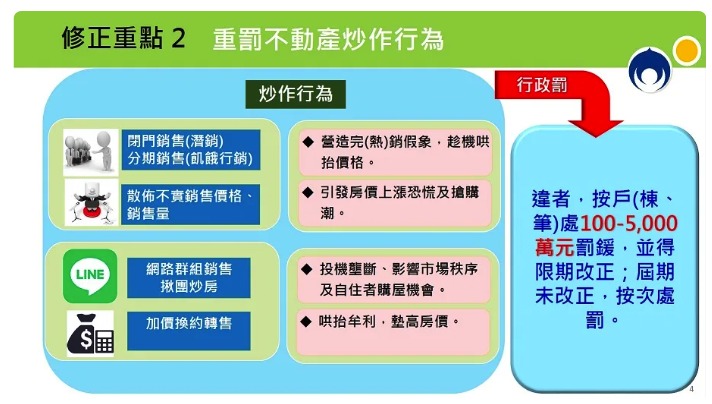 修正重點 2　重罰不動產炒作行為

炒作行為

閉門銷售(潛銷)
分期銷售(飢餓行銷)

散佈不實銷售價格、銷售量

◆ 營造完(熱)銷假象，趁機哄抬價格。

◆ 引發房價上漲恐慌及搶購潮。

LINE

網路群組銷售
揪團炒房

加價換約轉售

◆ 投機壟斷、影響市場秩序及自住者購屋機會。

◆ 哄抬牟利，墊高房價。

行政罰

違者，按戶(棟、筆)處100-5,000萬元罰鍰，並得限期改正；屆期未改正，按次處罰。

4